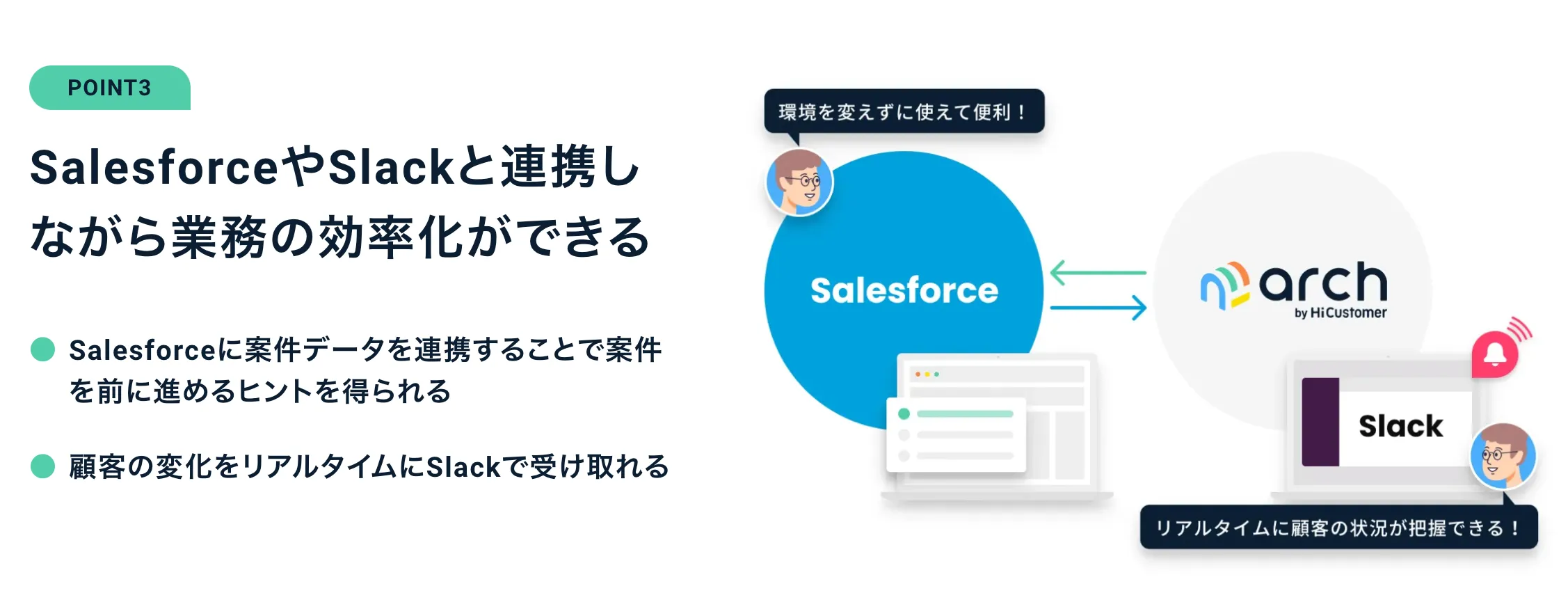 POINT3

SalesforceやSlackと連携しながら業務の効率化ができる

Salesforceに案件データを連携することで案件を前に進めるヒントを得られる

顧客の変化をリアルタイムにSlackで受け取れる

環境を変えずに使えて便利！

Salesforce

arch
by HiCustomer

Slack

リアルタイムに顧客の状況が把握できる！